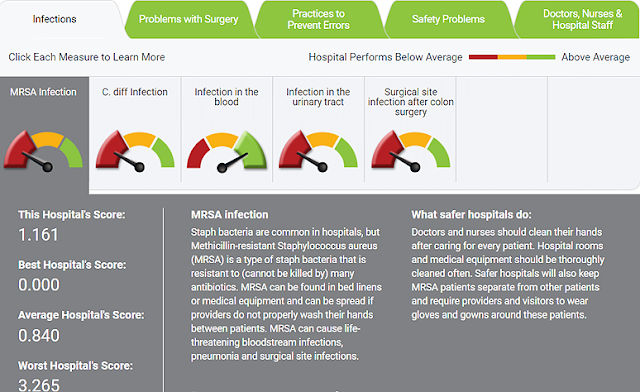 Infections
Problems with Surgery
Practices to Prevent Errors
Safety Problems
Doctors, Nurses & Hospital Staff

Click Each Measure to Learn More

Hospital Performs Below Average
Above Average

MRSA Infection
C. diff Infection
Infection in the blood
Infection in the urinary tract
Surgical site infection after colon surgery

This Hospital's Score:
1.161

Best Hospital's Score:
0.000

Average Hospital's Score:
0.840

Worst Hospital's Score:
3.265

MRSA infection

Staph bacteria are common in hospitals, but Methicillin-resistant Staphylococcus aureus (MRSA) is a type of staph bacteria that is resistant to (cannot be killed by) many antibiotics. MRSA can be found in bed linens or medical equipment and can be spread if providers do not properly wash their hands between patients. MRSA can cause life-threatening bloodstream infections, pneumonia and surgical site infections.

What safer hospitals do:

Doctors and nurses should clean their hands after caring for every patient. Hospital rooms and medical equipment should be thoroughly cleaned often. Safer hospitals will also keep MRSA patients separate from other patients and require providers and visitors to wear gloves and gowns around these patients.